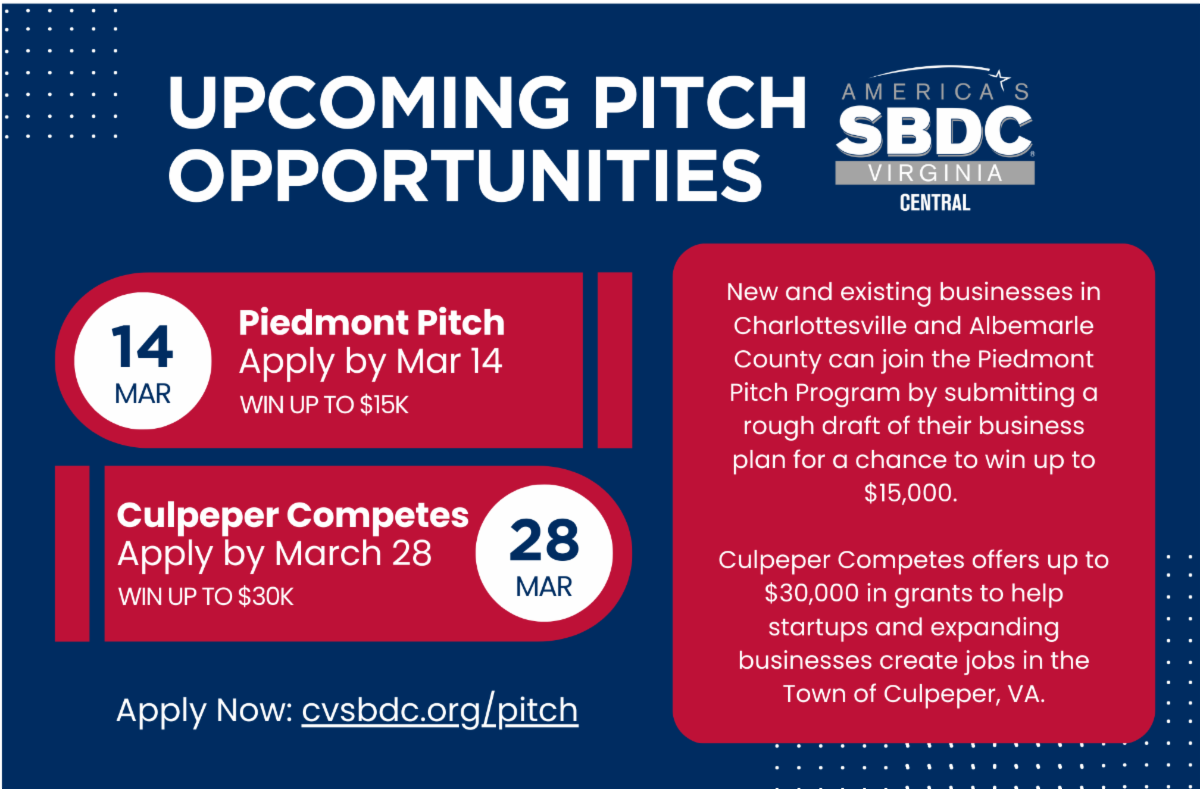 UPCOMING PITCH OPPORTUNITIES

AMERICA'S SBDC VIRGINIA CENTRAL

14 MAR

Piedmont Pitch
Apply by Mar 14
WIN UP TO $15K

Culpeper Competes
Apply by March 28
WIN UP TO $30K

28 MAR

Apply Now: cvsbdc.org/pitch

New and existing businesses in Charlottesville and Albemarle County can join the Piedmont Pitch Program by submitting a rough draft of their business plan for a chance to win up to $15,000.

Culpeper Competes offers up to $30,000 in grants to help startups and expanding businesses create jobs in the Town of Culpeper, VA.